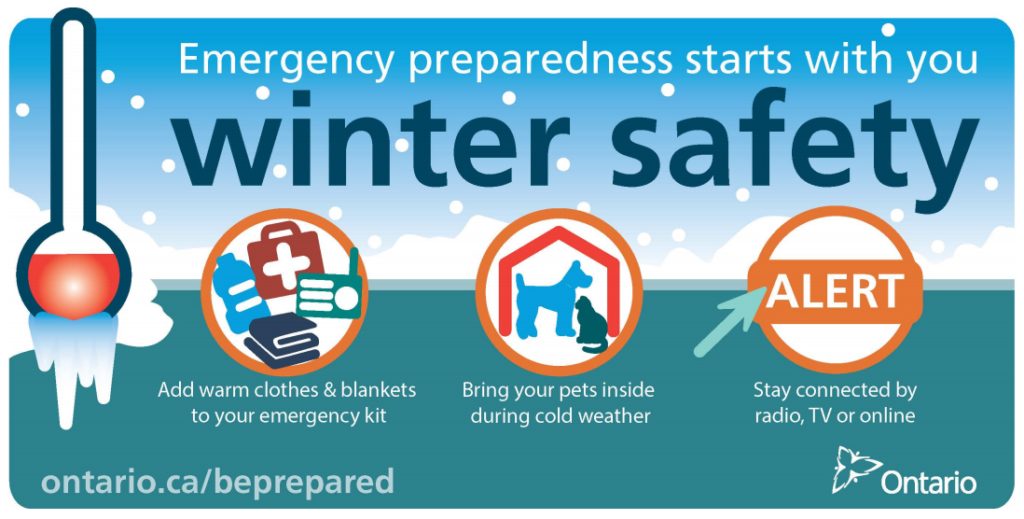 Emergency preparedness starts with you

winter safety

Add warm clothes & blankets to your emergency kit

Bring your pets inside during cold weather

ALERT

Stay connected by radio, TV or online

ontario.ca/beprepared

Ontario